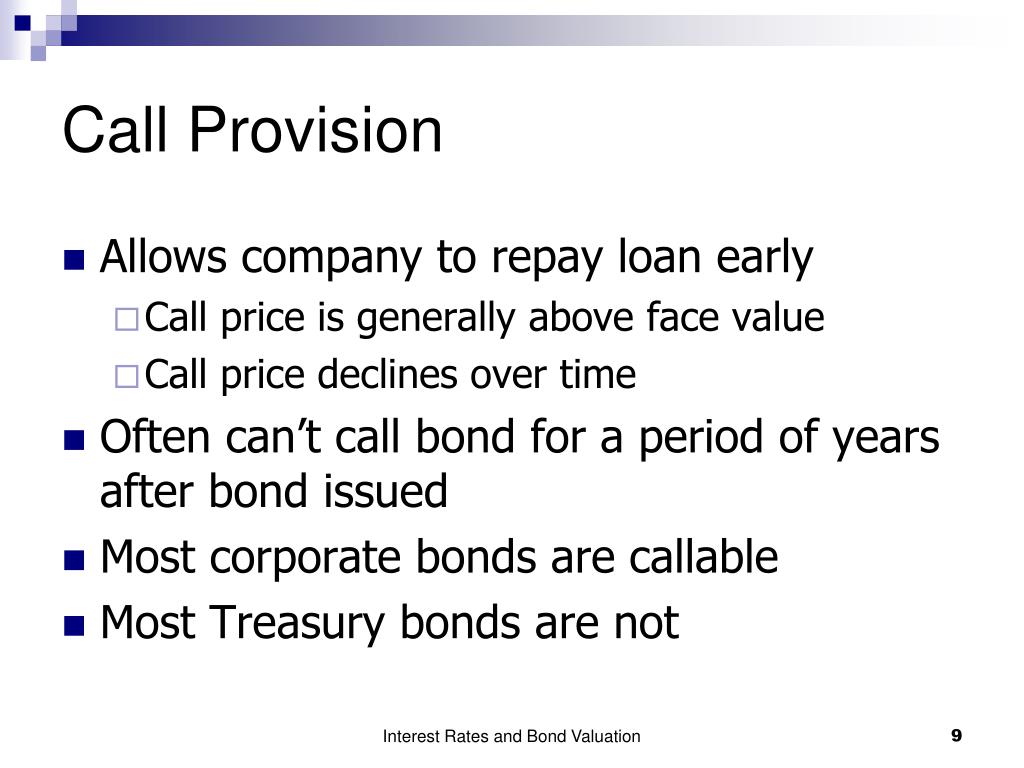 Call Provision

Allows company to repay loan early
Call price is generally above face value
Call price declines over time

Often can’t call bond for a period of years after bond issued

Most corporate bonds are callable

Most Treasury bonds are not

Interest Rates and Bond Valuation

9